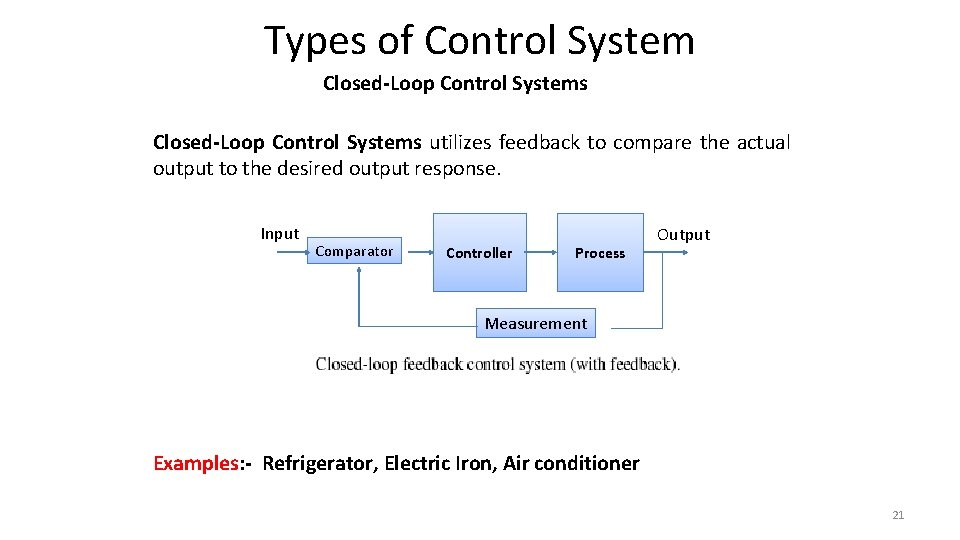 Types of Control System

Closed-Loop Control Systems

Closed-Loop Control Systems utilizes feedback to compare the actual output to the desired output response.

Input
Comparator
Controller
Process
Output
Measurement

Closed-loop feedback control system (with feedback).

Examples:- Refrigerator, Electric Iron, Air conditioner

21